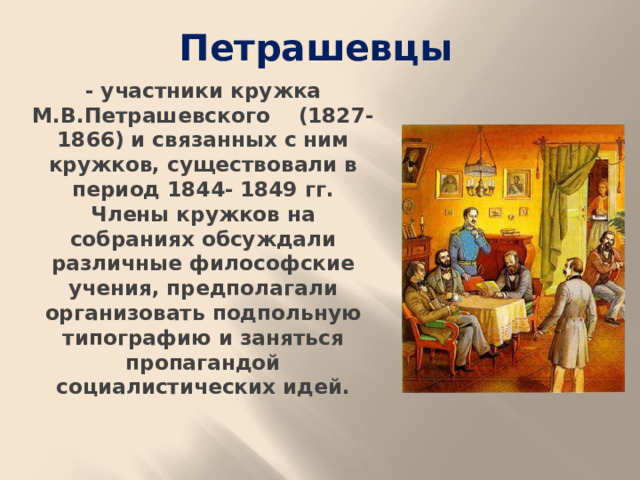 Петрашевцы

- участники кружка М.В.Петрашевского (1827-1866) и связанных с ним кружков, существовали в период 1844- 1849 гг. Члены кружков на собраниях обсуждали различные философские учения, предполагали организовать подпольную типографию и заняться пропагандой социалистических идей.